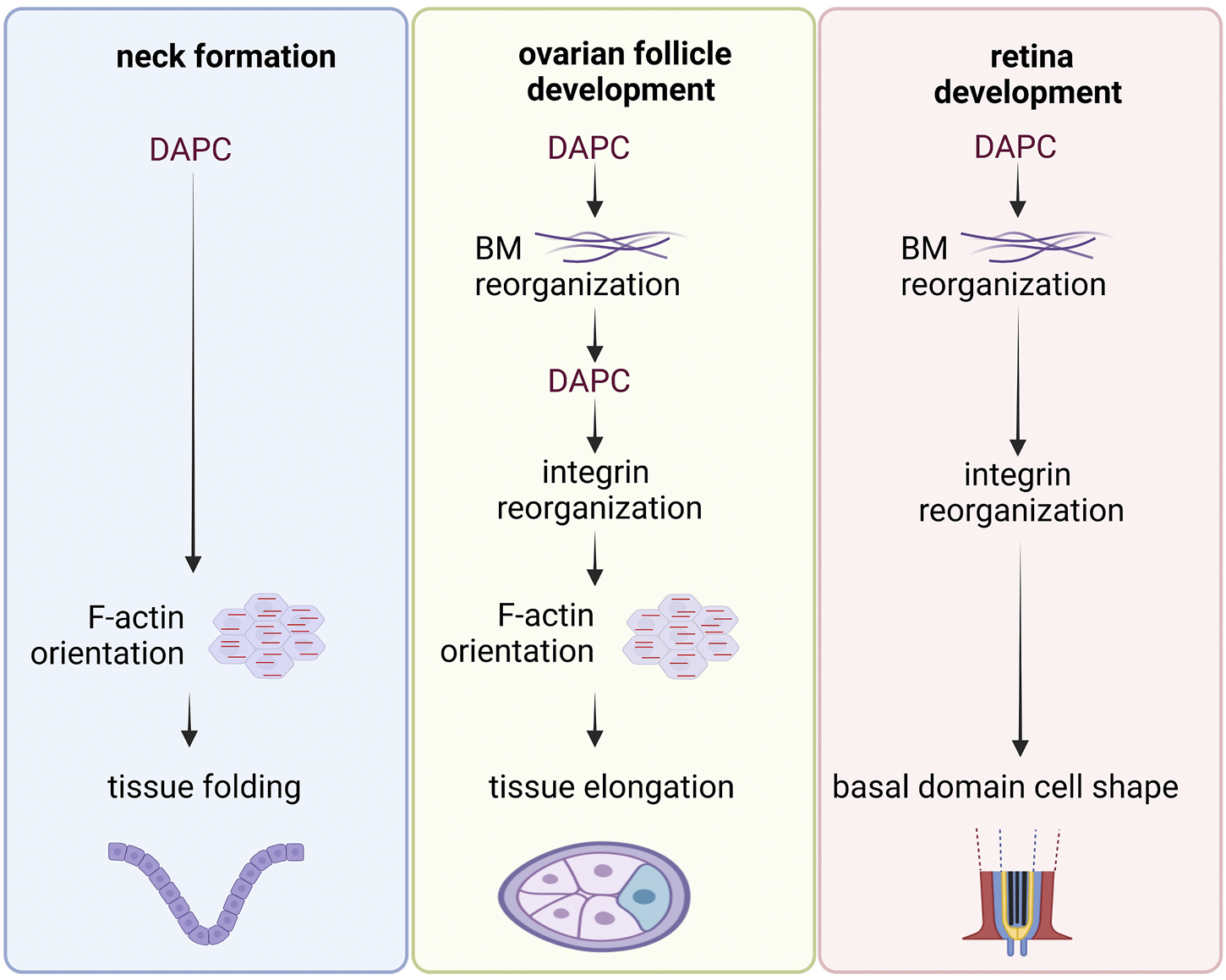 neck formation

DAPC

F-actin orientation

tissue folding

ovarian follicle development

DAPC

BM reorganization

DAPC

integrin reorganization

F-actin orientation

tissue elongation

retina development

DAPC

BM reorganization

integrin reorganization

basal domain cell shape